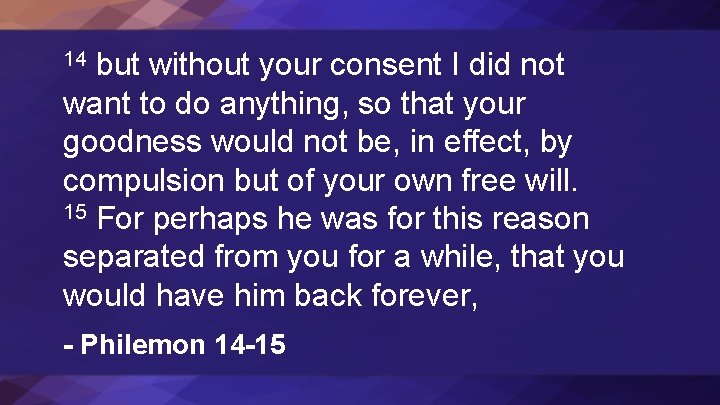 $^{14}$ but without your consent I did not want to do anything, so that your goodness would not be, in effect, by compulsion but of your own free will. $^{15}$ For perhaps he was for this reason separated from you for a while, that you would have him back forever,

- Philemon 14-15